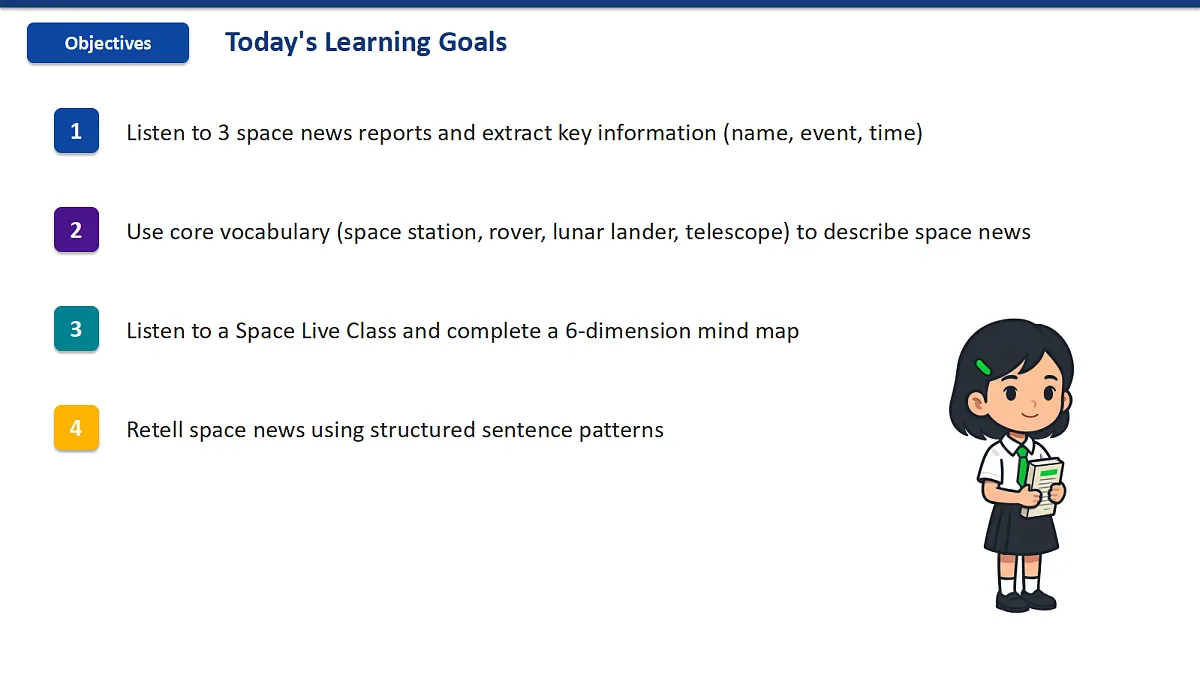 Objectives

Today's Learning Goals

1 Listen to 3 space news reports and extract key information (name, event, time)

2 Use core vocabulary (space station, rover, lunar lander, telescope) to describe space news

3 Listen to a Space Live Class and complete a 6-dimension mind map

4 Retell space news using structured sentence patterns